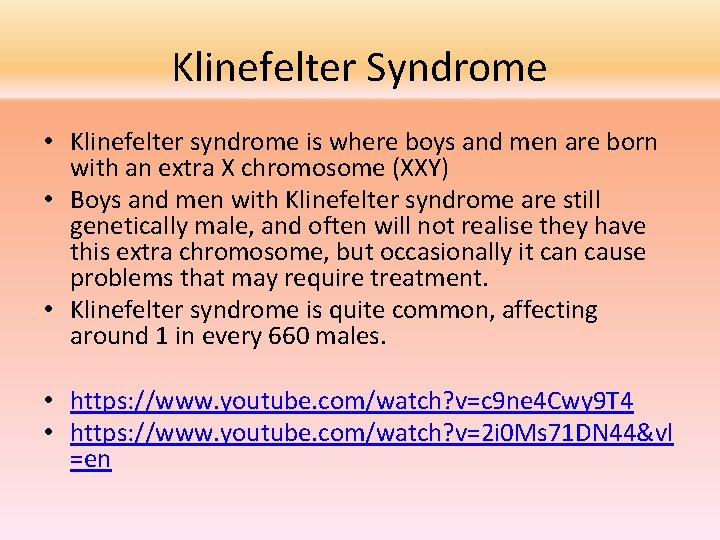 Klinefelter Syndrome

• Klinefelter syndrome is where boys and men are born with an extra X chromosome (XXY)
• Boys and men with Klinefelter syndrome are still genetically male, and often will not realise they have this extra chromosome, but occasionally it can cause problems that may require treatment.
• Klinefelter syndrome is quite common, affecting around 1 in every 660 males.

• https://www.youtube.com/watch?v=c9ne4Cwy9T4
• https://www.youtube.com/watch?v=2i0Ms71DN44&vl=en